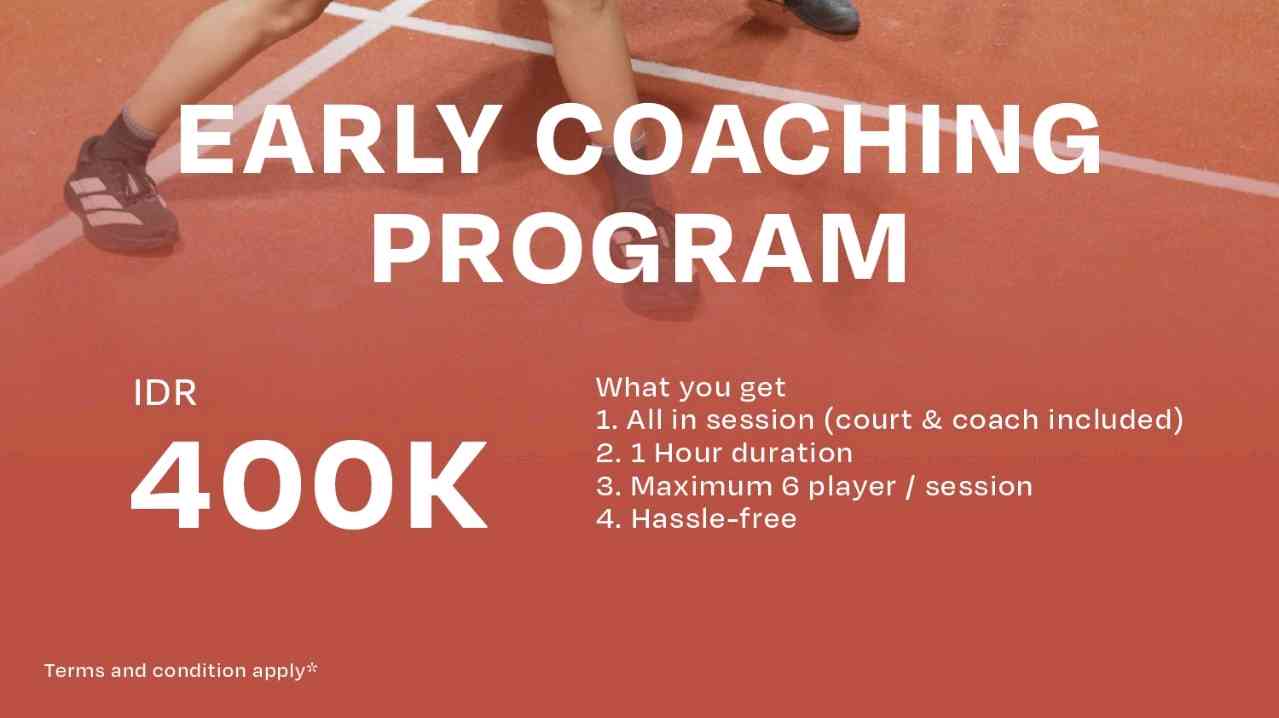 EARLY COACHING PROGRAM

IDR
400K

What you get
1. All in session (court & coach included)
2. 1 Hour duration
3. Maximum 6 player / session
4. Hassle-free

Terms and condition apply*